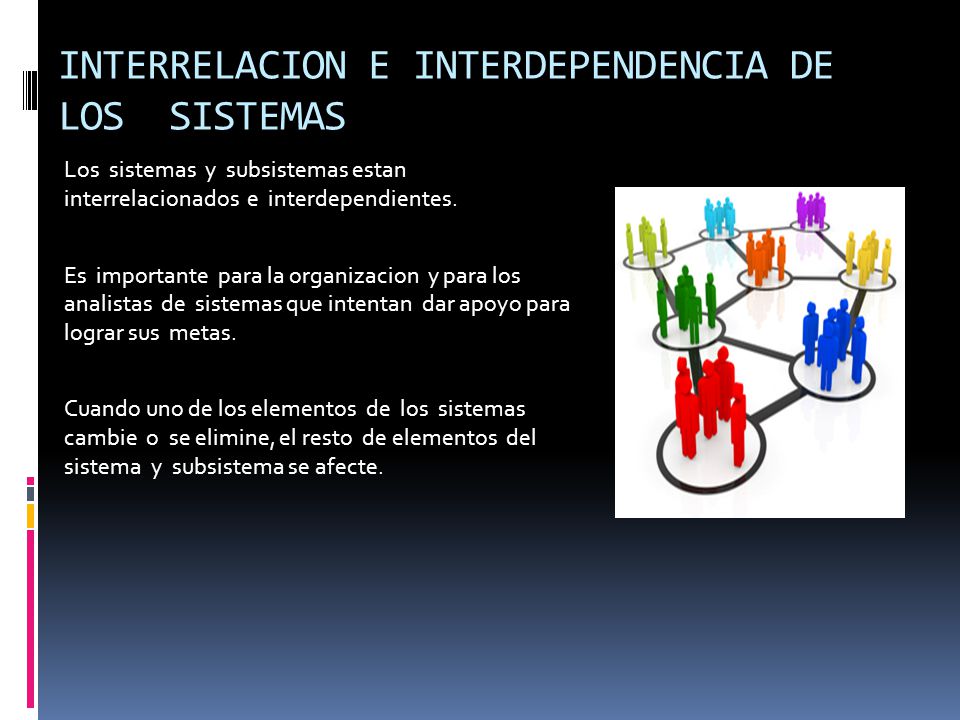 INTERRELACION E INTERDEPENDENCIA DE LOS SISTEMAS

Los sistemas y subsistemas estan interrelacionados e interdependientes.

Es importante para la organizacion y para los analistas de sistemas que intentan dar apoyo para lograr sus metas.

Cuando uno de los elementos de los sistemas cambie o se elimine, el resto de elementos del sistema y subsistema se afecte.